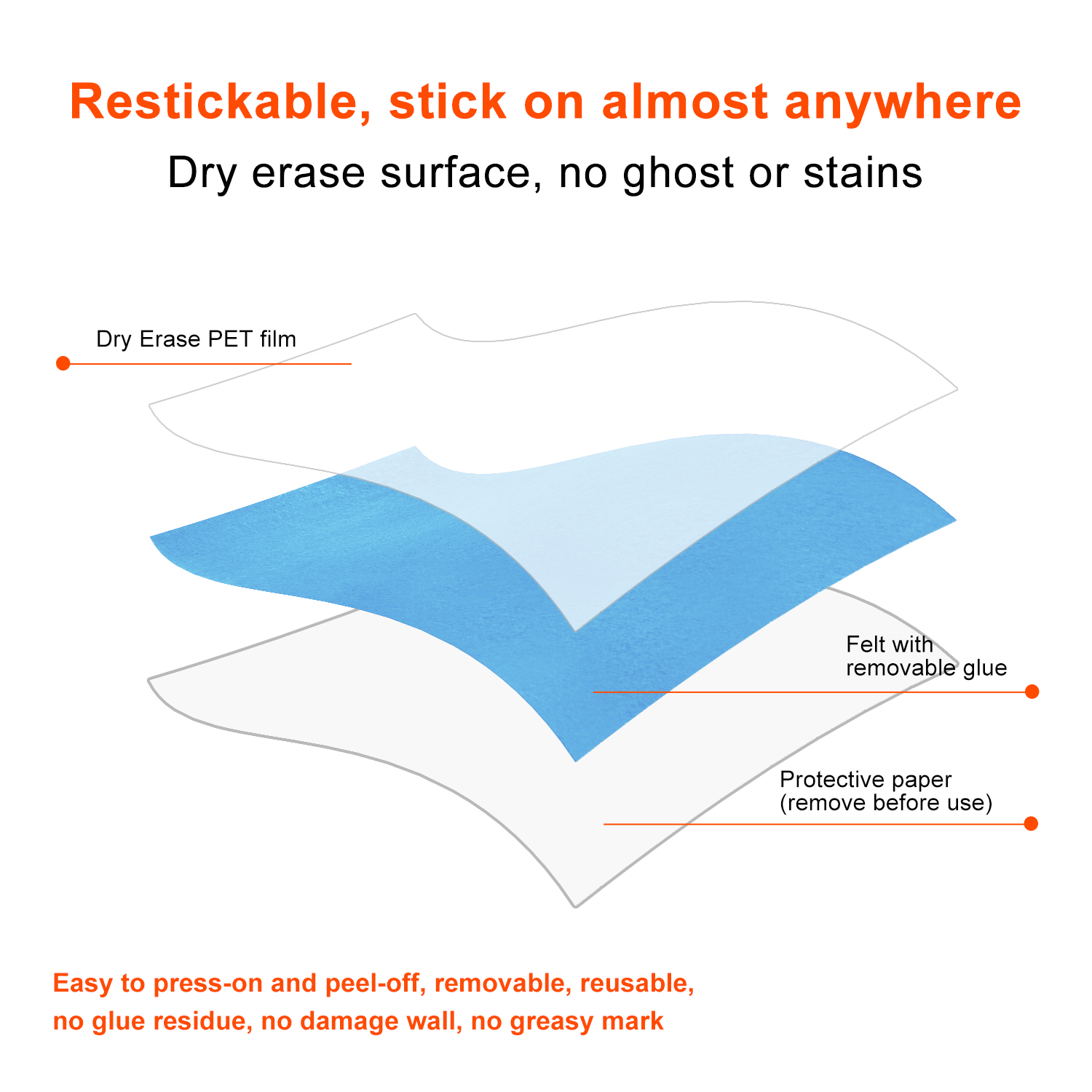 Restickable, stick on almost anywhere

Dry erase surface, no ghost or stains

Dry Erase PET film

Felt with removable glue

Protective paper (remove before use)

Easy to press-on and peel-off, removable, reusable, no glue residue, no damage wall, no greasy mark